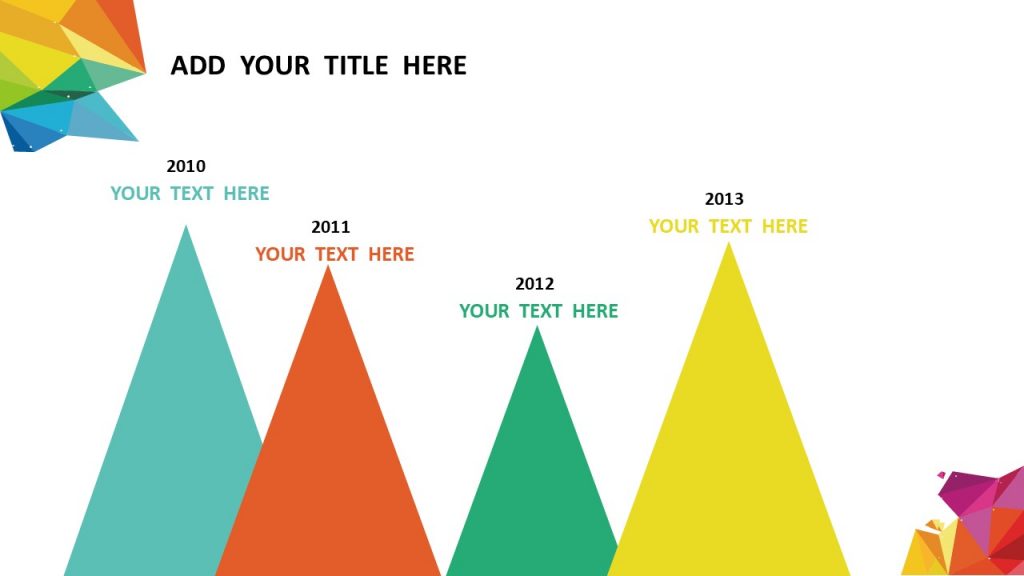 ADD YOUR TITLE HERE

2010
YOUR TEXT HERE

2011
YOUR TEXT HERE

2012
YOUR TEXT HERE

2013
YOUR TEXT HERE